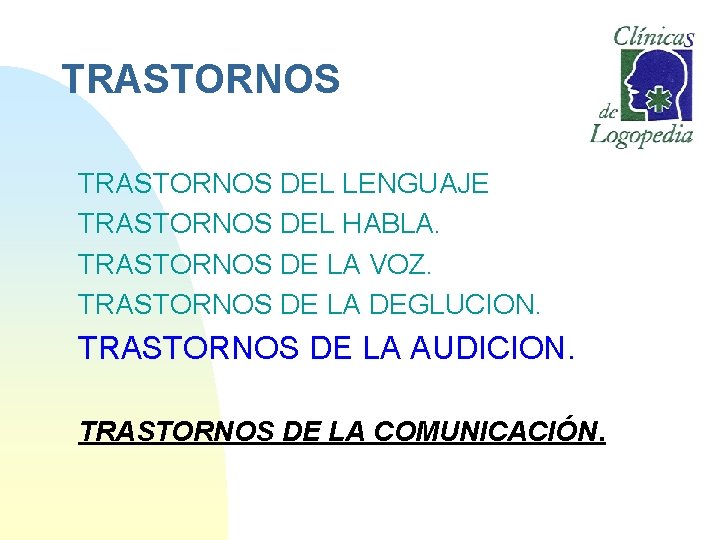 TRASTORNOS

Clínicas de Logopedia

TRASTORNOS DEL LENGUAJE
TRASTORNOS DEL HABLA.
TRASTORNOS DE LA VOZ.
TRASTORNOS DE LA DEGLUCION.
TRASTORNOS DE LA AUDICION.

TRASTORNOS DE LA COMUNICACIÓN.